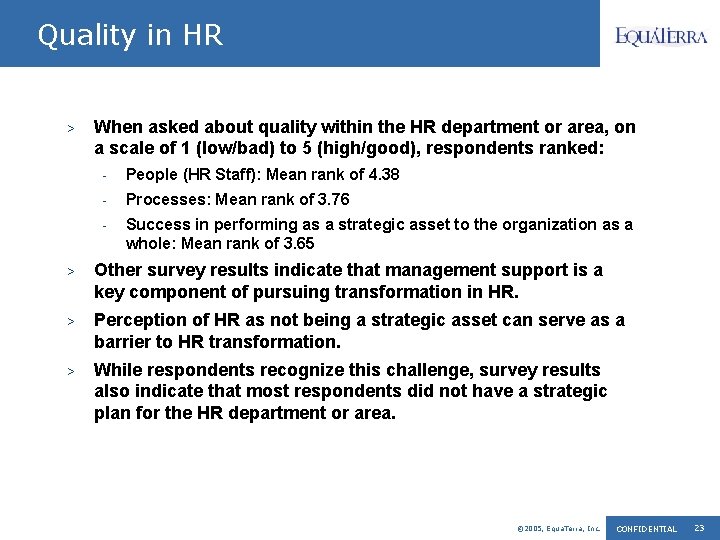 Quality in HR

EQUATERRA

> When asked about quality within the HR department or area, on a scale of 1 (low/bad) to 5 (high/good), respondents ranked:

- People (HR Staff): Mean rank of 4.38
- Processes: Mean rank of 3.76
- Success in performing as a strategic asset to the organization as a whole: Mean rank of 3.65

> Other survey results indicate that management support is a key component of pursuing transformation in HR.

> Perception of HR as not being a strategic asset can serve as a barrier to HR transformation.

> While respondents recognize this challenge, survey results also indicate that most respondents did not have a strategic plan for the HR department or area.

©2005, EquaTerra, Inc. CONFIDENTIAL 23